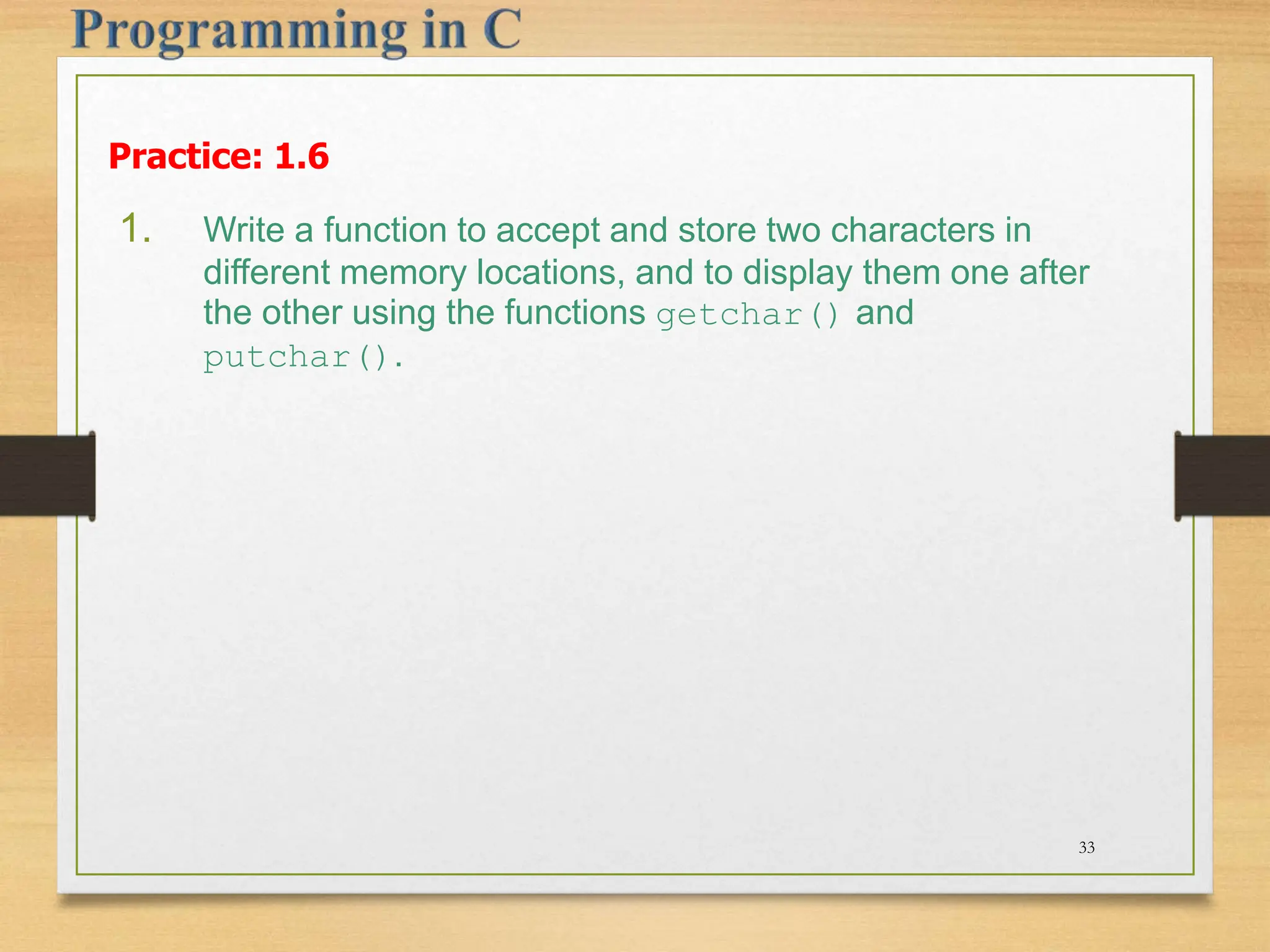 Programming in C

Practice: 1.6

1. Write a function to accept and store two characters in different memory locations, and to display them one after the other using the functions getchar() and putchar().

33